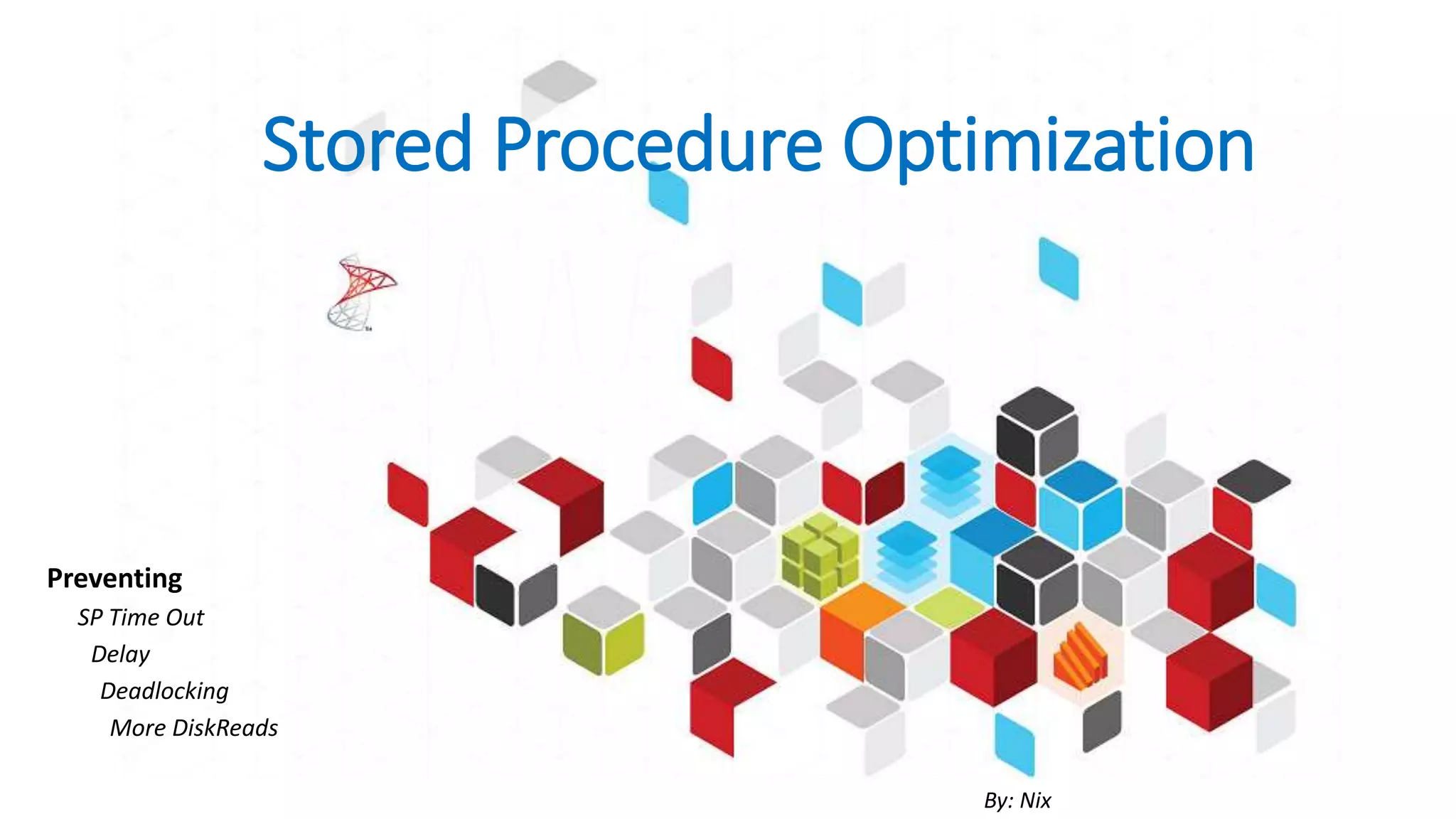 Stored Procedure Optimization

Preventing
SP Time Out
Delay
Deadlocking
More DiskReads

By: Nix